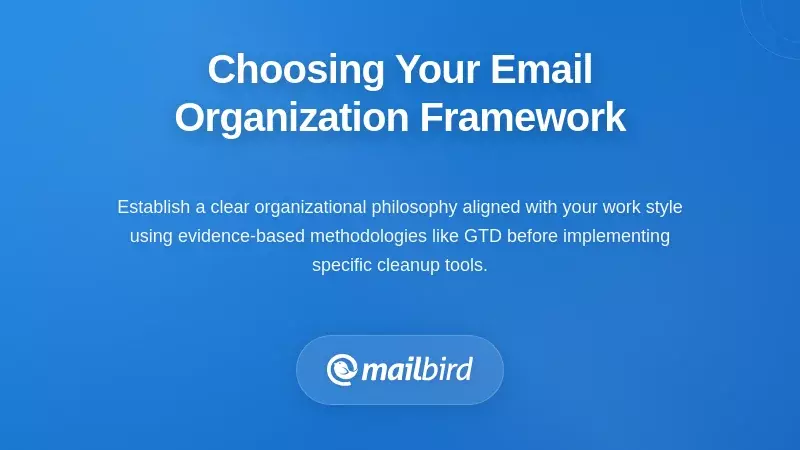 Choosing Your Email Organization Framework

Establish a clear organizational philosophy aligned with your work style using evidence-based methodologies like GTD before implementing specific cleanup tools.

mailbird